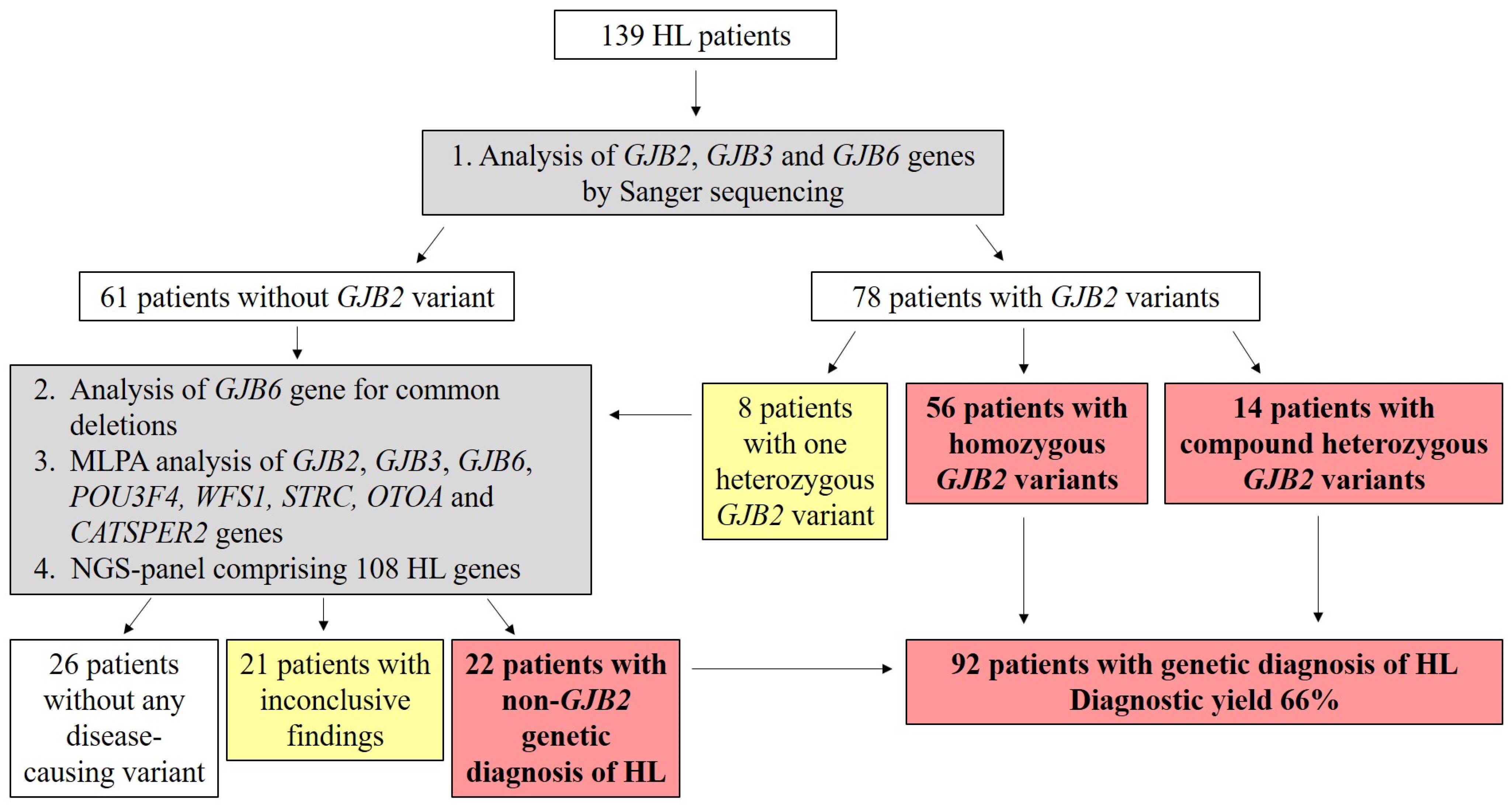 139 HL patients

1. Analysis of GJB2, GJB3 and GJB6 genes by Sanger sequencing

61 patients without GJB2 variant

78 patients with GJB2 variants

2. Analysis of GJB6 gene for common deletions
3. MLPA analysis of GJB2, GJB3, GJB6, POU3F4, WFS1, STRC, OTOA and CATSPER2 genes
4. NGS-panel comprising 108 HL genes

8 patients with one heterozygous GJB2 variant

56 patients with homozygous GJB2 variants

14 patients with compound heterozygous GJB2 variants

26 patients without any disease-causing variant

21 patients with inconclusive findings

22 patients with non-GJB2 genetic diagnosis of HL

92 patients with genetic diagnosis of HL
Diagnostic yield 66%